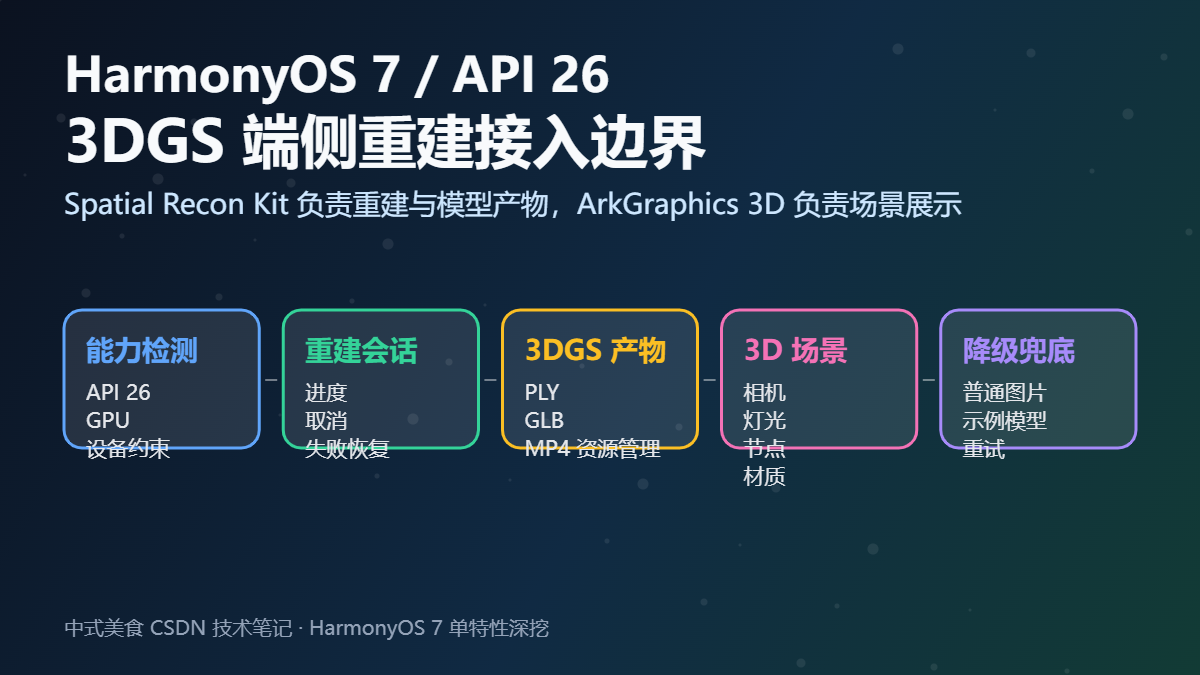 HarmonyOS 7 / API 26
3DGS 端侧重建接入边界

Spatial Recon Kit 负责重建与模型产物，ArkGraphics 3D 负责场景展示

能力检测
API 26
GPU
设备约束

重建会话
进度
取消
失败恢复

3DGS 产物
PLY
GLB
MP4 资源管理

3D 场景
相机
灯光
节点
材质

降级兜底
普通图片
示例模型
重试

中式美食 CSDN 技术笔记 · HarmonyOS 7 单特性深挖